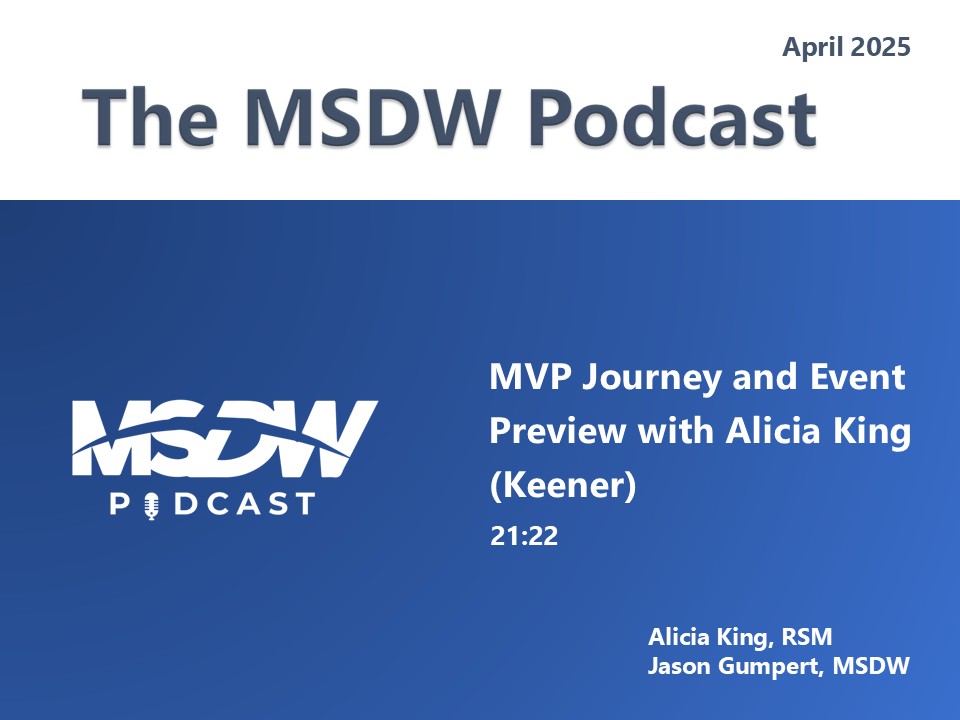 April 2025

The MSDW Podcast

MSDW
PODCAST

MVP Journey and Event Preview with Alicia King (Keener)

21:22

Alicia King, RSM
Jason Gumpert, MSDW